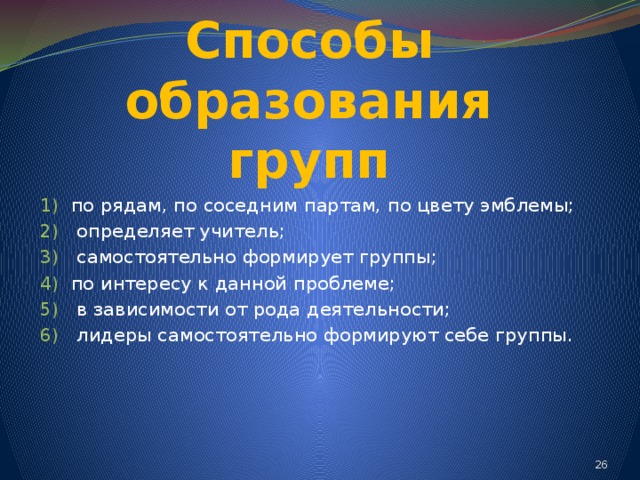 Способы образования групп

1) по рядам, по соседним партам, по цвету эмблемы;
2) определяет учитель;
3) самостоятельно формирует группы;
4) по интересу к данной проблеме;
5) в зависимости от рода деятельности;
6) лидеры самостоятельно формируют себе группы.

26